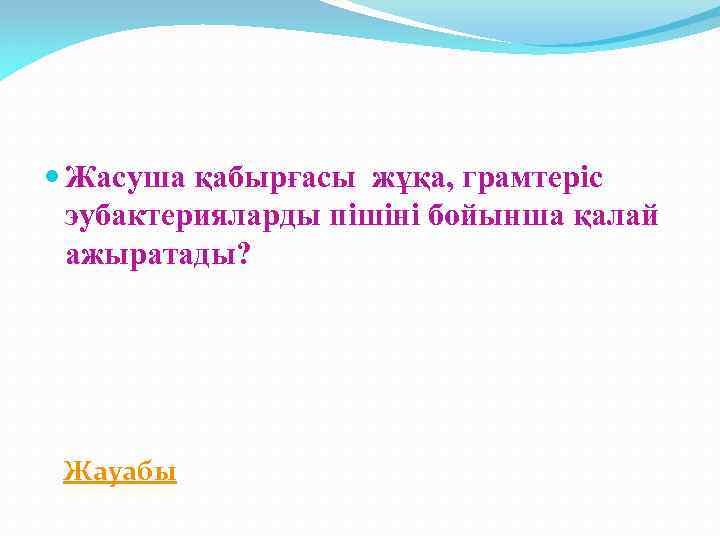 Жасуша қабырғасы жұқа, грамтеріс эубактерияларды пішіні бойынша қалай ажыратады?

Жауабы